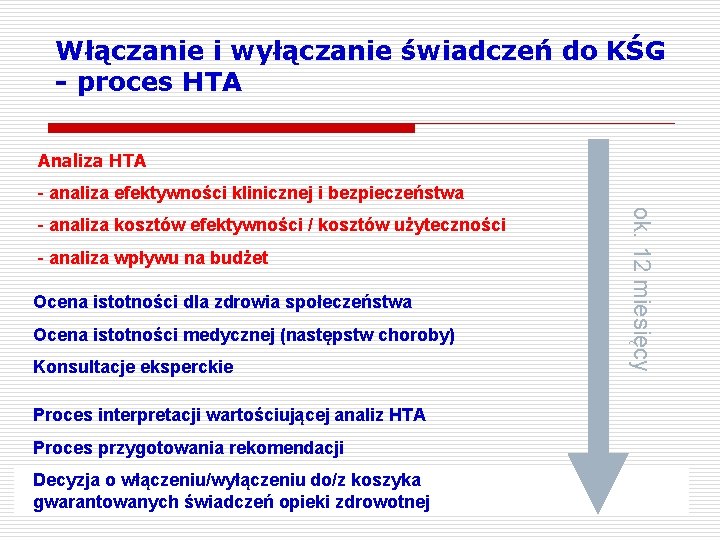 Włączanie i wyłączanie świadczeń do KŚG - proces HTA

Analiza HTA

- analiza efektywności klinicznej i bezpieczeństwa

- analiza kosztów efektywności / kosztów użyteczności

- analiza wpływu na budżet

Ocena istotności dla zdrowia społeczeństwa

Ocena istotności medycznej (następstw choroby)

Konsultacje eksperckie

Proces interpretacji wartościującej analiz HTA

Proces przygotowania rekomendacji

Decyzja o włączeniu/wyłączeniu do/z koszyka gwarantowanych świadczeń opieki zdrowotnej

ok. 12 miesięcy